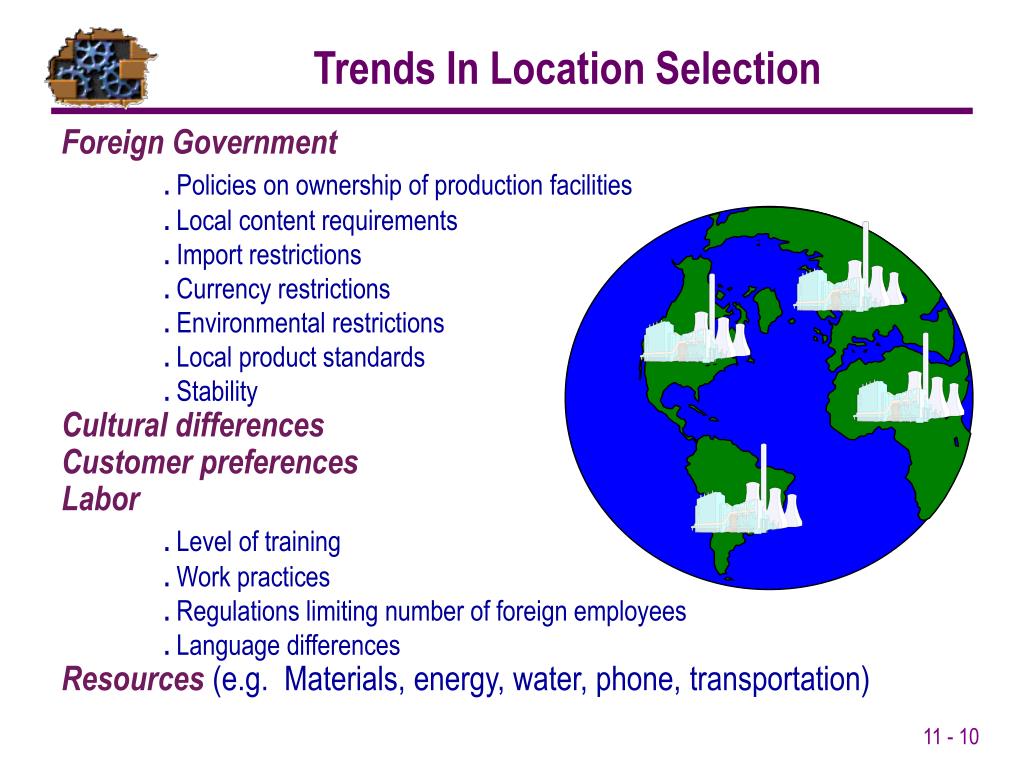 Trends In Location Selection

Foreign Government

. Policies on ownership of production facilities
. Local content requirements
. Import restrictions
. Currency restrictions
. Environmental restrictions
. Local product standards
. Stability

Cultural differences
Customer preferences
Labor

. Level of training
. Work practices
. Regulations limiting number of foreign employees
. Language differences

Resources (e.g. Materials, energy, water, phone, transportation)

11 - 10